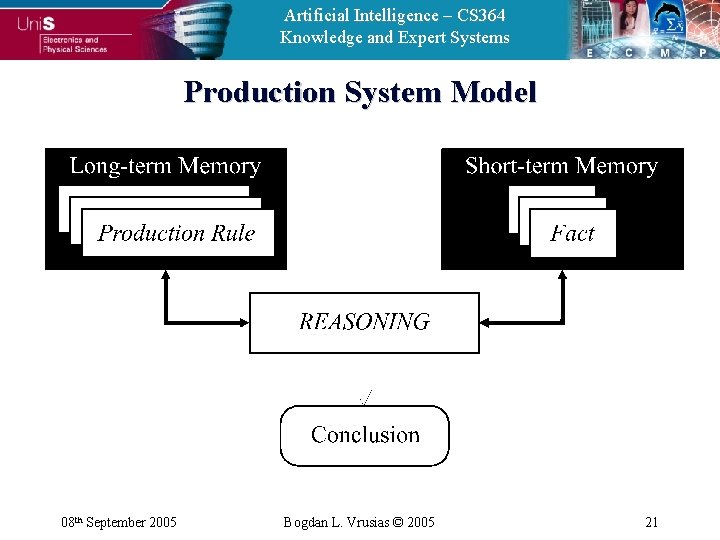 UniS
Electronics and Physical Sciences

Artificial Intelligence – CS364
Knowledge and Expert Systems

E C M P

Production System Model

Long-term Memory

Production Rule

Short-term Memory

Fact

REASONING

Conclusion

08th September 2005

Bogdan L. Vrusias © 2005

21